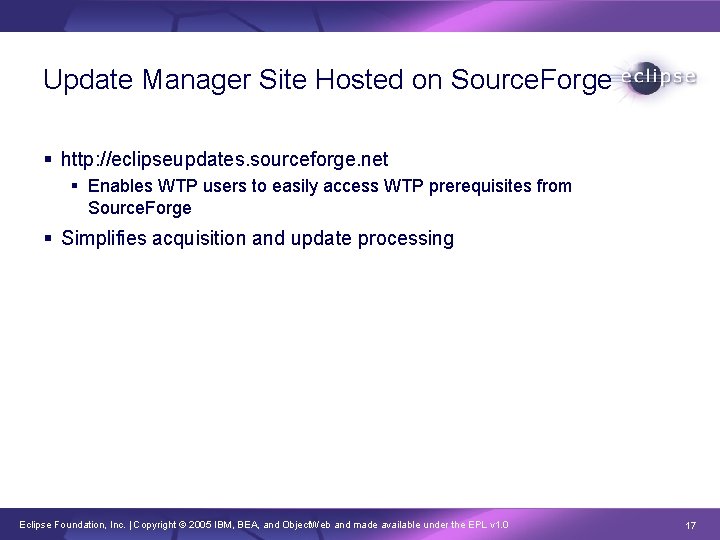 Update Manager Site Hosted on SourceForge

eclipse

▪ http://eclipseupdates.sourceforge.net
 ▪ Enables WTP users to easily access WTP prerequisites from SourceForge
▪ Simplifies acquisition and update processing

Eclipse Foundation, Inc. | Copyright © 2005 IBM, BEA, and ObjectWeb and made available under the EPL v1.0

17